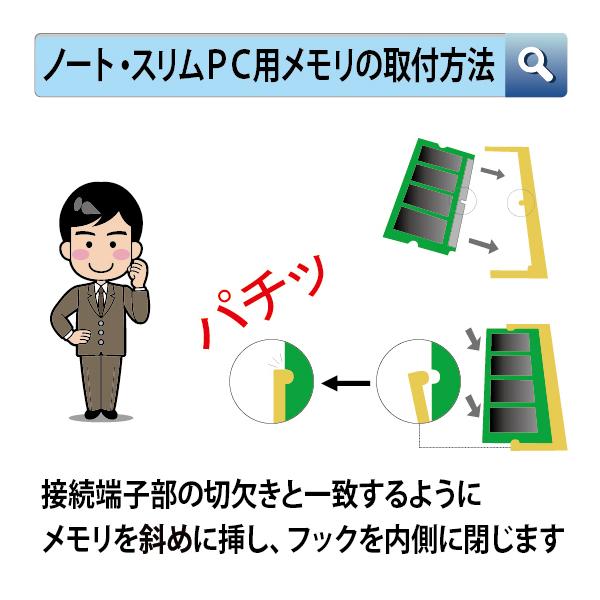 ノート・スリムＰＣ用メモリの取付方法

パチッ

接続端子部の切欠きと一致するように
メモリを斜めに挿し、フックを内側に閉じます